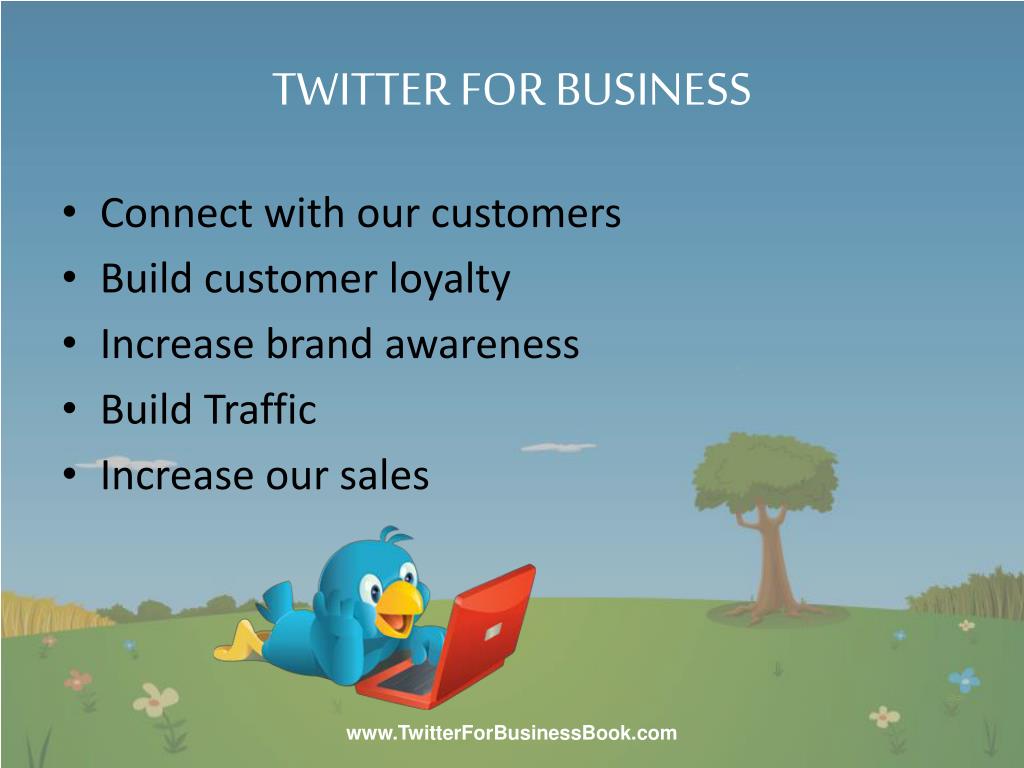 TWITTER FOR BUSINESS

• Connect with our customers
• Build customer loyalty
• Increase brand awareness
• Build Traffic
• Increase our sales

www.TwitterForBusinessBook.com